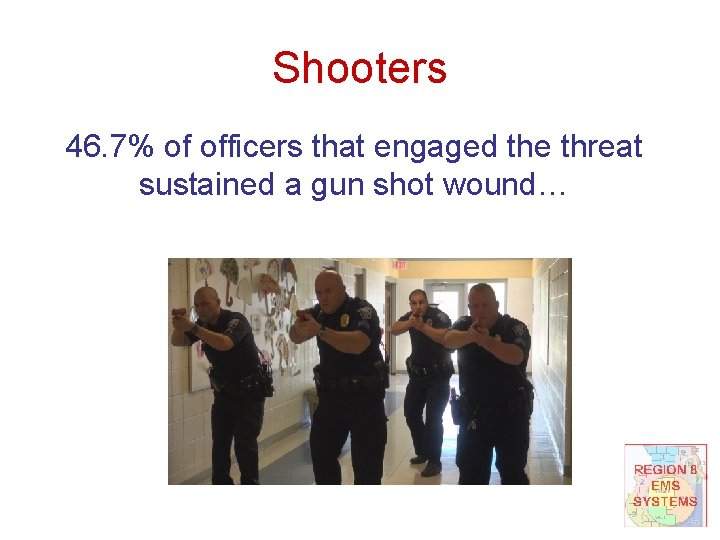 Shooters

46.7% of officers that engaged the threat sustained a gun shot wound…

EXIT

REGION 8
EMS
SYSTEMS